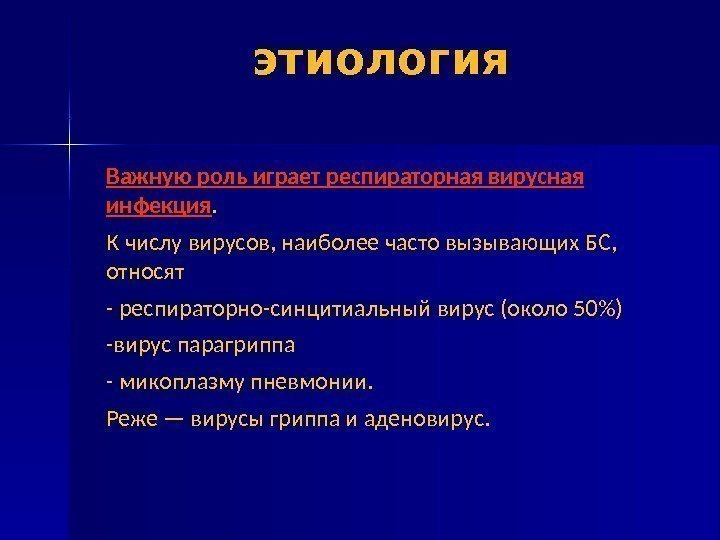 ЭТИОЛОГИЯ

Важную роль играет респираторная вирусная инфекция.

К числу вирусов, наиболее часто вызывающих БС, относят

- респираторно-синцитиальный вирус (около 50%)

-вирус парагриппа

- микоплазму пневмонии.

Реже — вирусы гриппа и аденовирус.